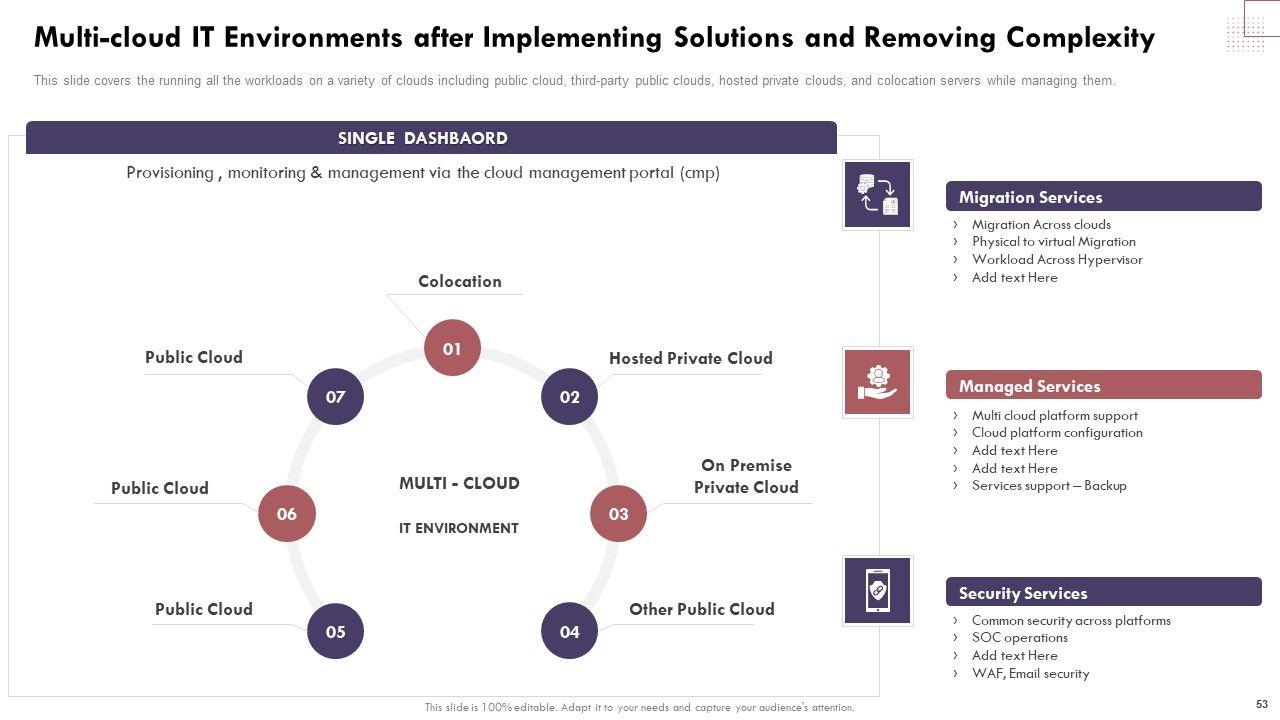 Multi-cloud IT Environments after Implementing Solutions and Removing Complexity

This slide covers the running all the workloads on a variety of clouds including public cloud, third-party public clouds, hosted private clouds, and colocation servers while managing them.

SINGLE DASHBAORD

Provisioning , monitoring & management via the cloud management portal (cmp)

Colocation
01

Hosted Private Cloud
02

On Premise Private Cloud
03

Other Public Cloud
04

Public Cloud
05

Public Cloud
06

Public Cloud
07

MULTI - CLOUD
IT ENVIRONMENT

Migration Services
› Migration Across clouds
› Physical to virtual Migration
› Workload Across Hypervisor
› Add text Here

Managed Services
› Multi cloud platform support
› Cloud platform configuration
› Add text Here
› Add text Here
› Services support – Backup

Security Services
› Common security across platforms
› SOC operations
› Add text Here
› WAF, Email security

This slide is 100% editable. Adapt it to your needs and capture your audience's attention.

53